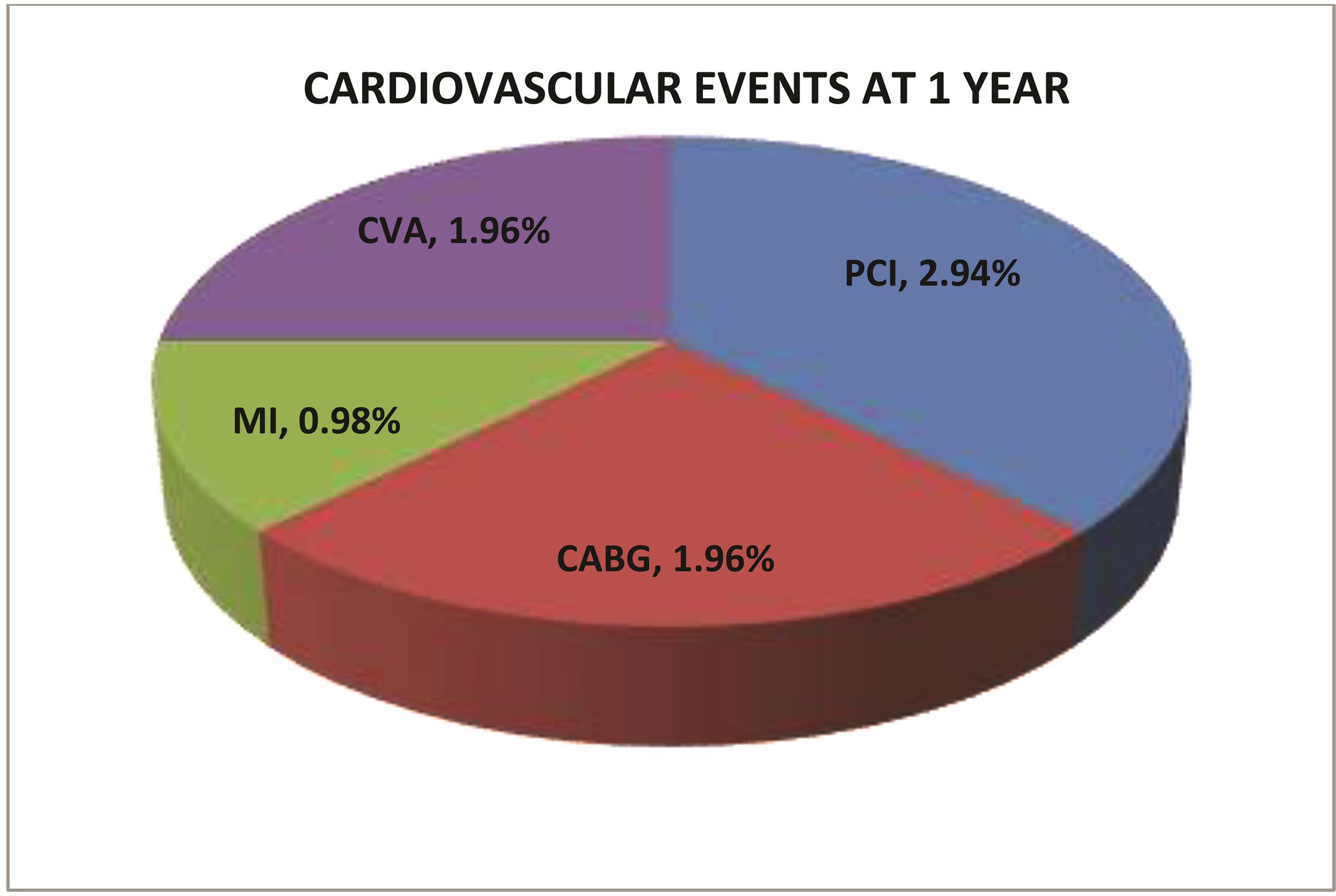 CARDIOVASCULAR EVENTS AT 1 YEAR

CVA, 1.96%

PCI, 2.94%

MI, 0.98%

CABG, 1.96%